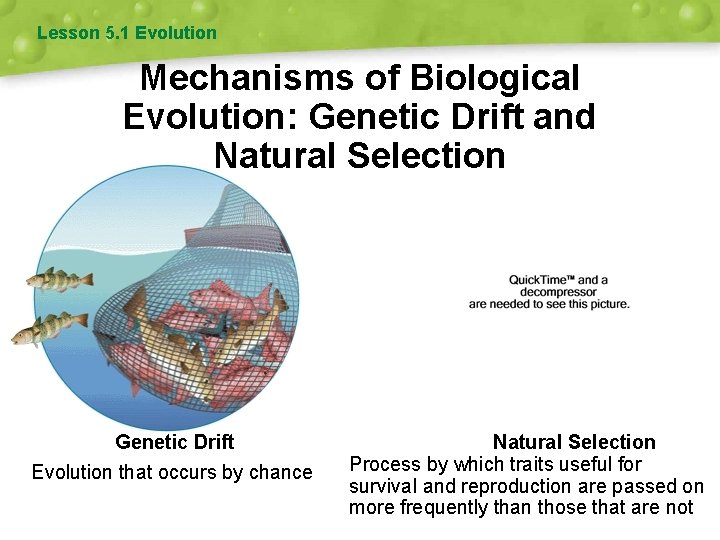 Lesson 5.1 Evolution

Mechanisms of Biological Evolution: Genetic Drift and Natural Selection

QuickTime™ and a decompressor are needed to see this picture.

Genetic Drift

Evolution that occurs by chance

Natural Selection

Process by which traits useful for survival and reproduction are passed on more frequently than those that are not